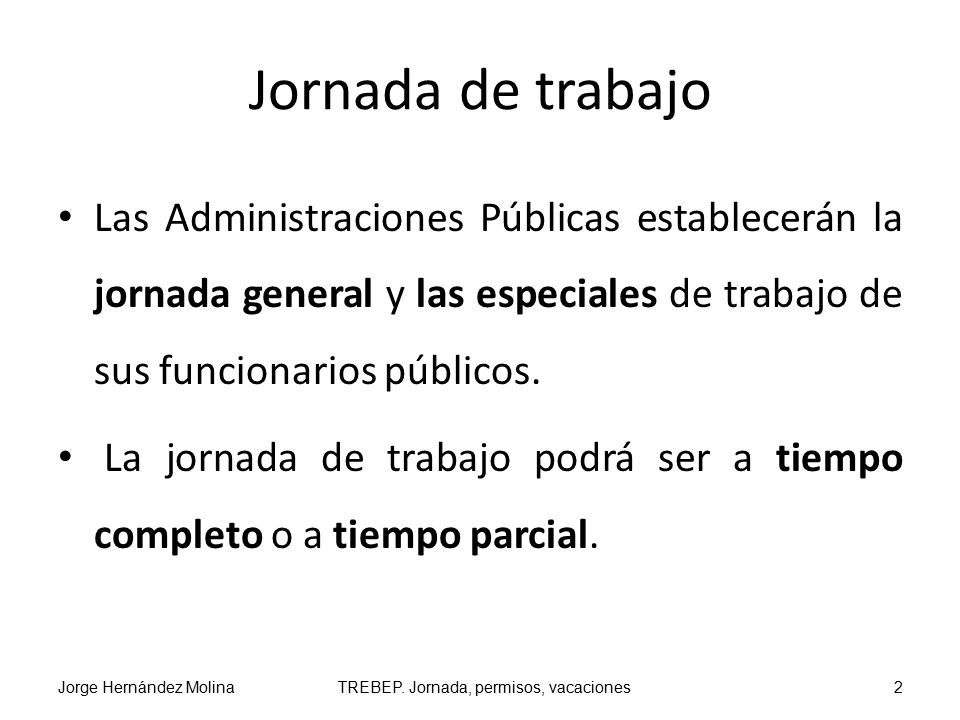 Jornada de trabajo

• Las Administraciones Públicas establecerán la jornada general y las especiales de trabajo de sus funcionarios públicos.

• La jornada de trabajo podrá ser a tiempo completo o a tiempo parcial.

Jorge Hernández Molina TREBEP. Jornada, permisos, vacaciones 2